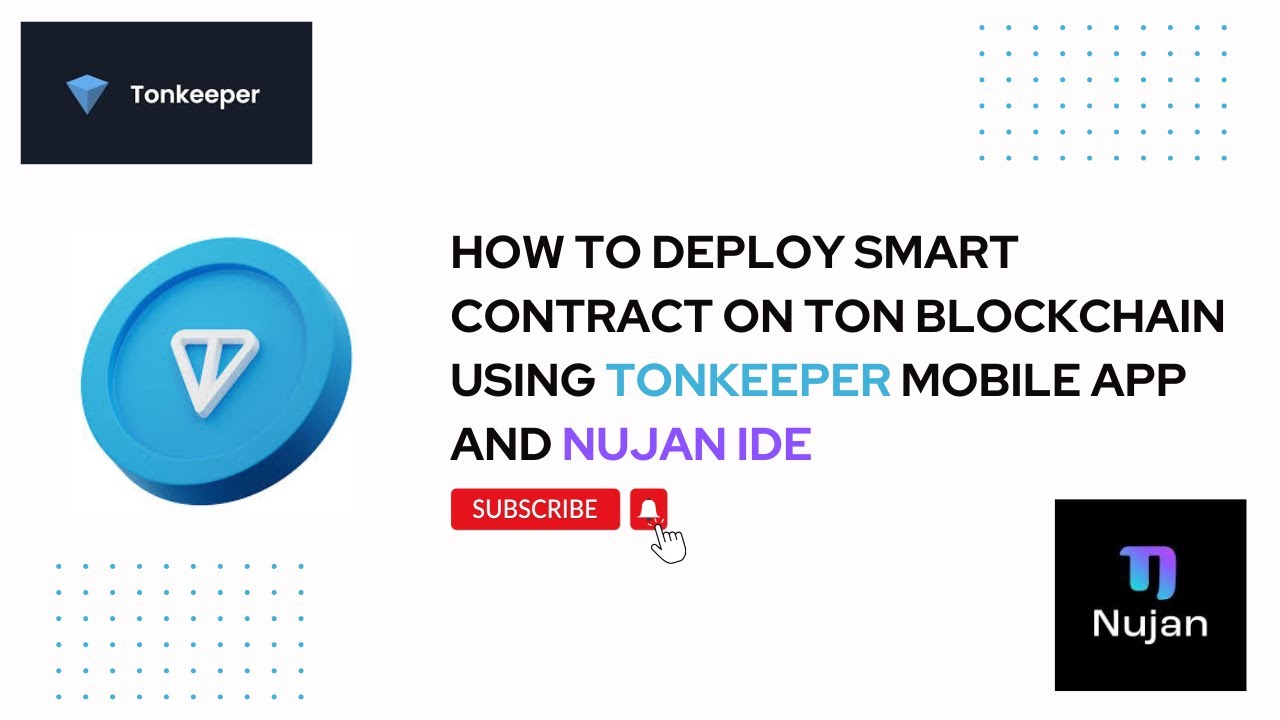 Tonkeeper

HOW TO DEPLOY SMART CONTRACT ON TON BLOCKCHAIN USING TONKEEPER MOBILE APP AND NUJAN IDE

SUBSCRIBE

Nujan